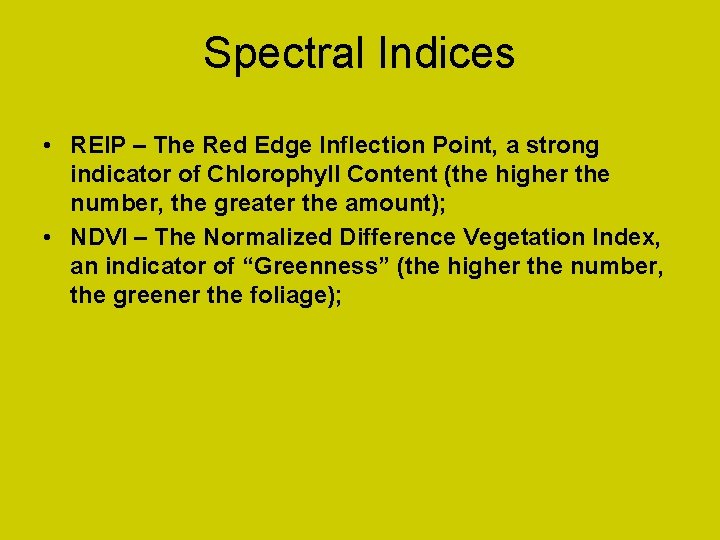 Spectral Indices

• REIP – The Red Edge Inflection Point, a strong indicator of Chlorophyll Content (the higher the number, the greater the amount);
• NDVI – The Normalized Difference Vegetation Index, an indicator of "Greenness" (the higher the number, the greener the foliage);